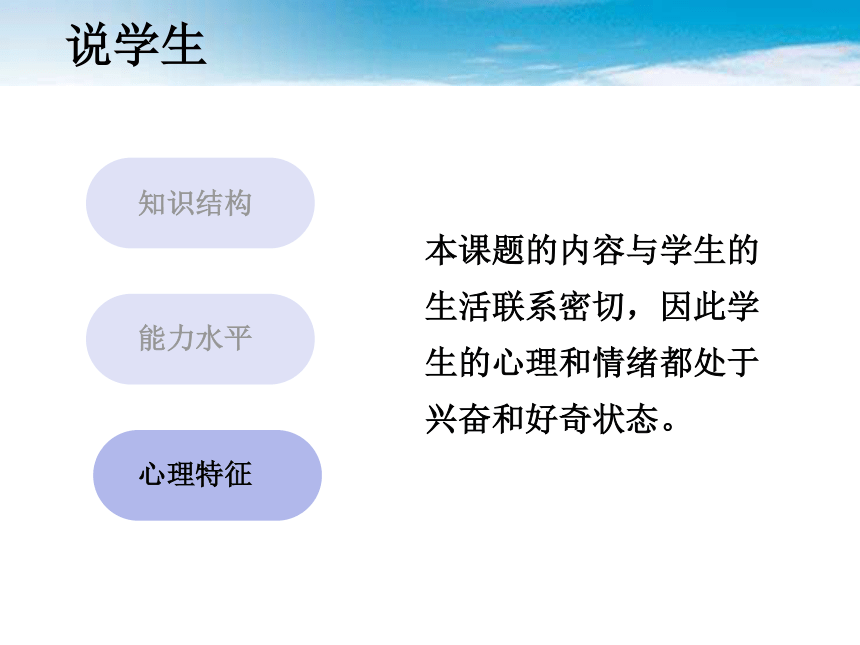 说学生

知识结构

能力水平

心理特征

本课题的内容与学生的生活联系密切，因此学生的心理和情绪都处于兴奋和好奇状态。